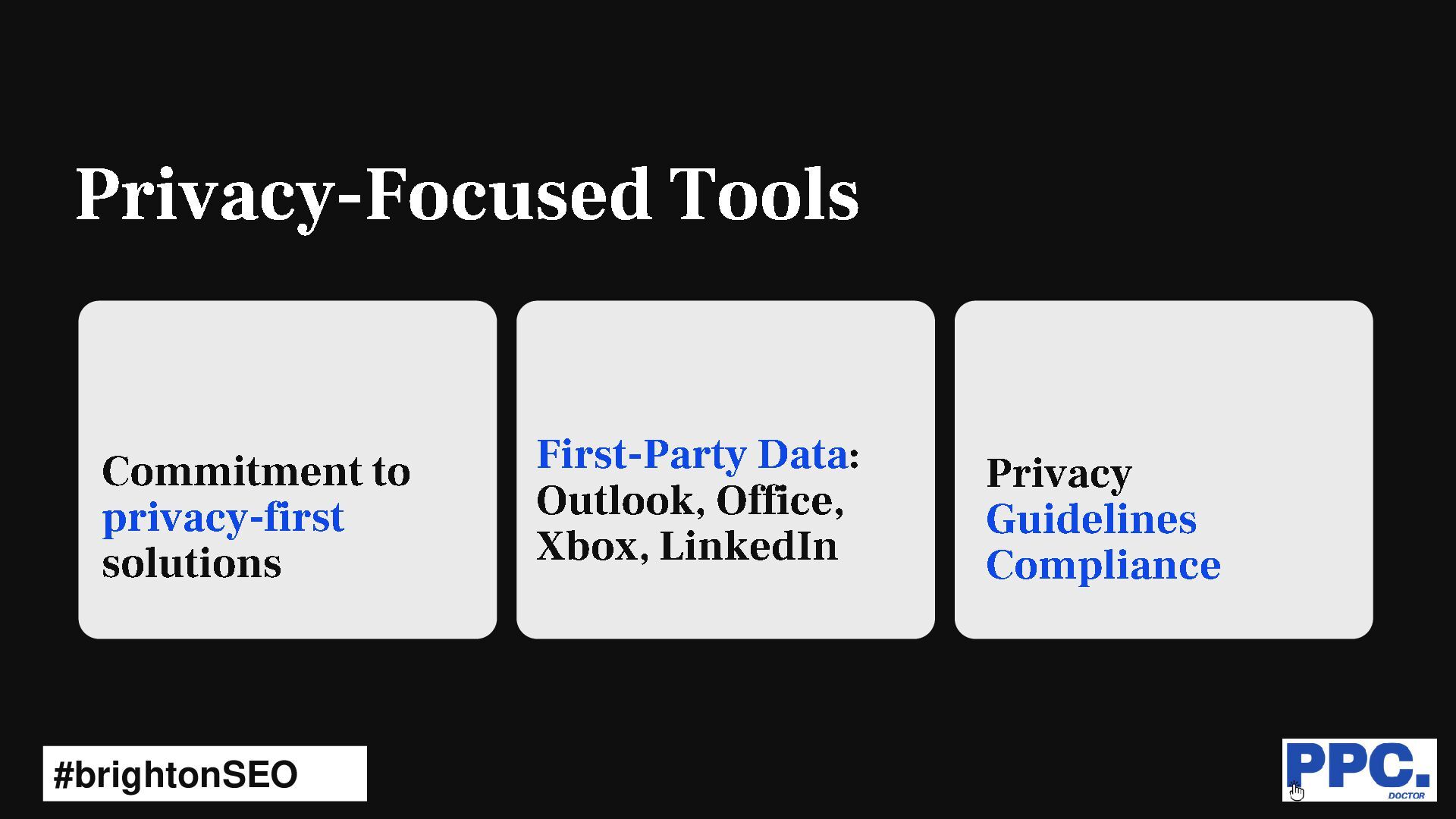 Privacy-Focused Tools

Commitment to privacy-first solutions

First-Party Data: Outlook, Office, Xbox, LinkedIn

Privacy Guidelines Compliance

#brightonSEO

PPC. DOCTOR